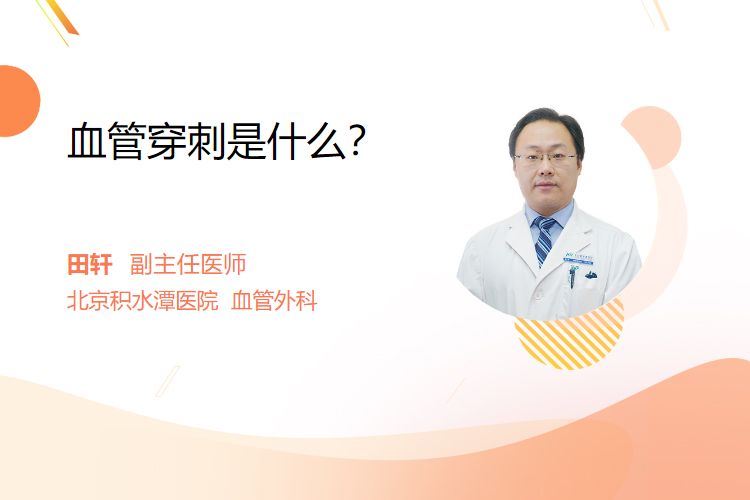 血管穿刺是什么?

田轩 副主任医师
北京积水潭医院 血管外科